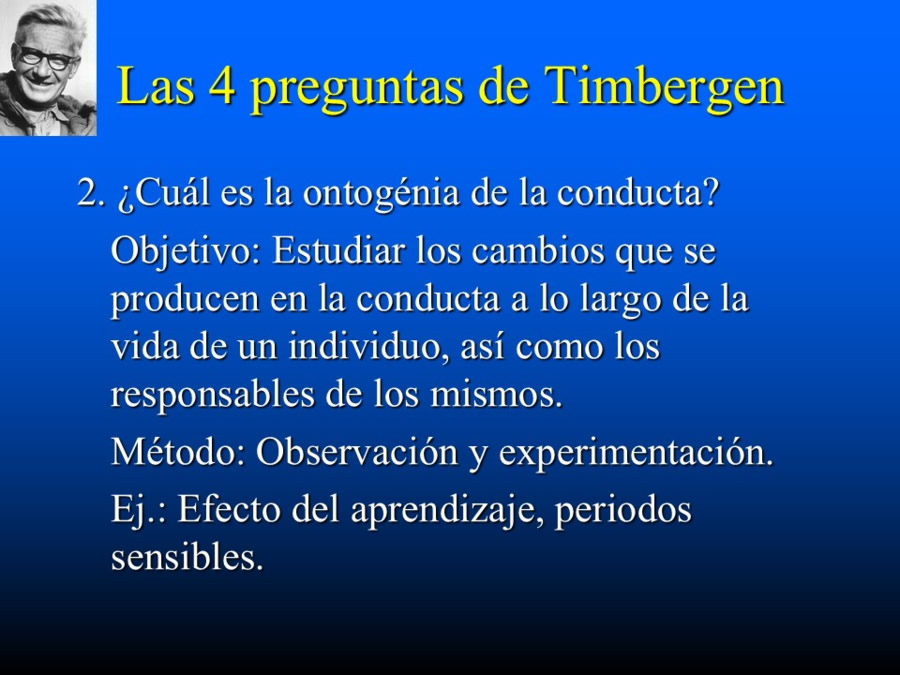 Las 4 preguntas de Timbergen

2. ¿Cuál es la ontogénia de la conducta?

Objetivo: Estudiar los cambios que se producen en la conducta a lo largo de la vida de un individuo, así como los responsables de los mismos.

Método: Observación y experimentación.

Ej.: Efecto del aprendizaje, periodos sensibles.